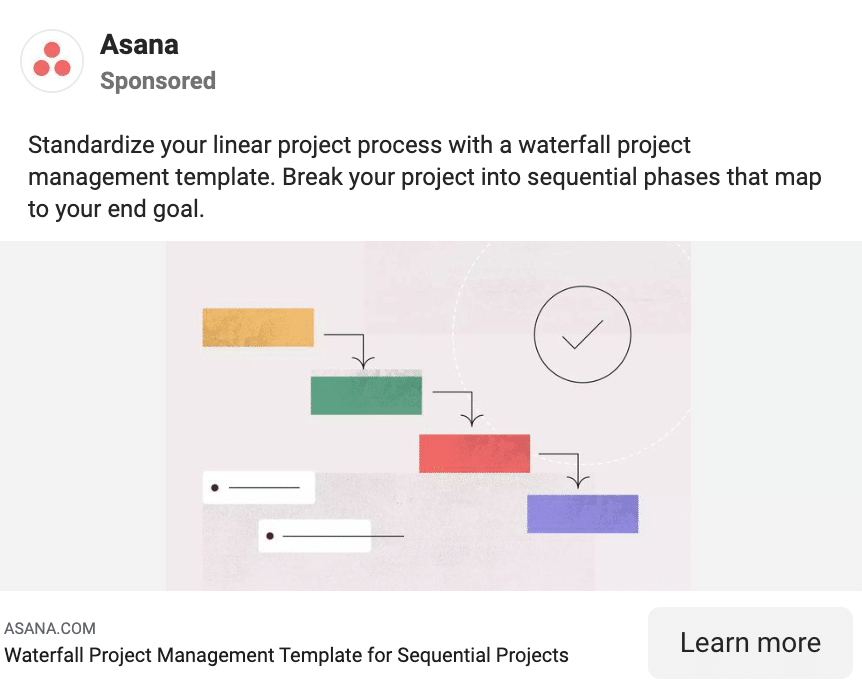 Asana
Sponsored

Standardize your linear project process with a waterfall project management template. Break your project into sequential phases that map to your end goal.

ASANA.COM
Waterfall Project Management Template for Sequential Projects

Learn more